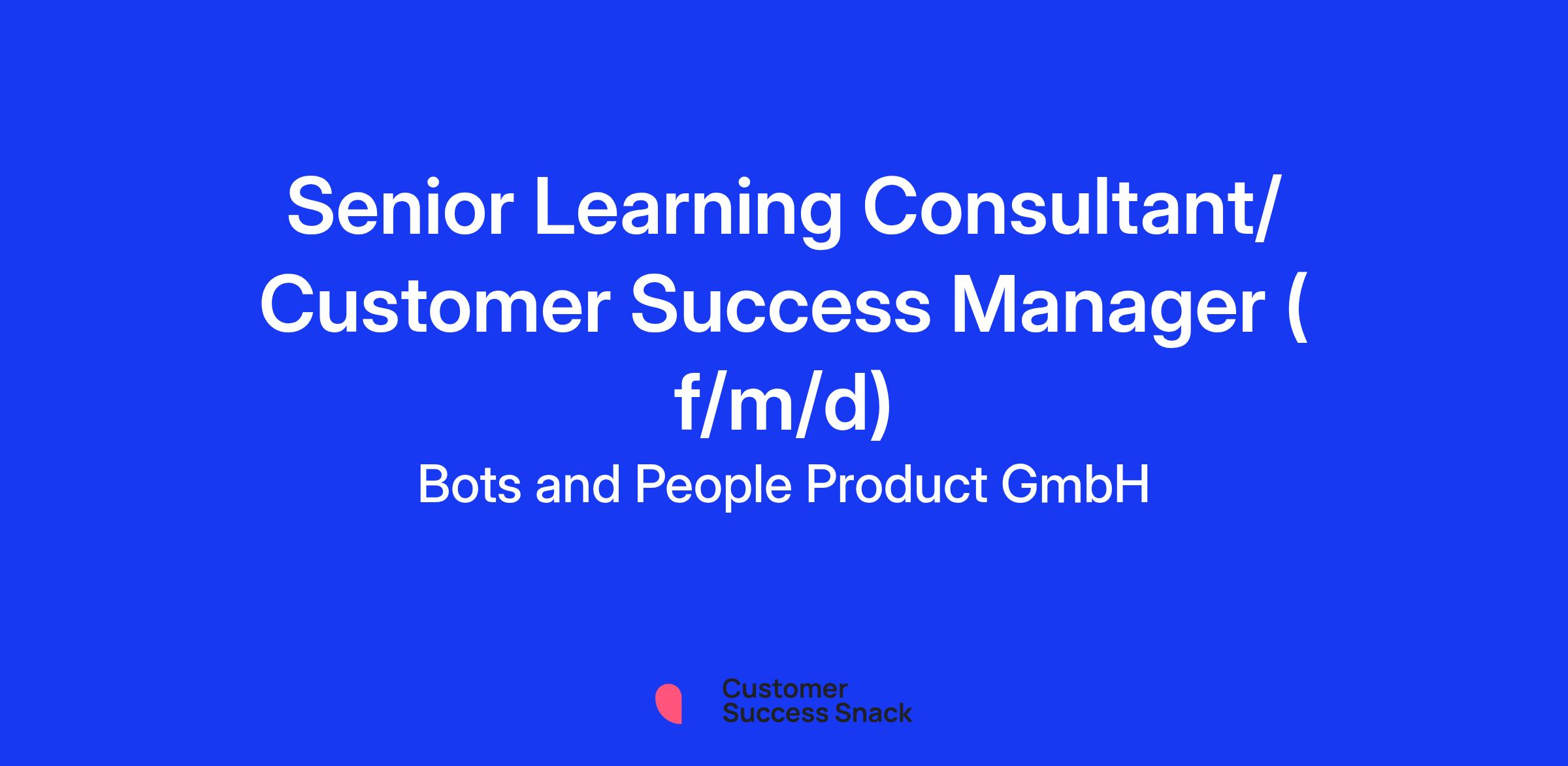 Senior Learning Consultant/ Customer Success Manager ( f/m/d)

Bots and People Product GmbH

Customer Success Snack